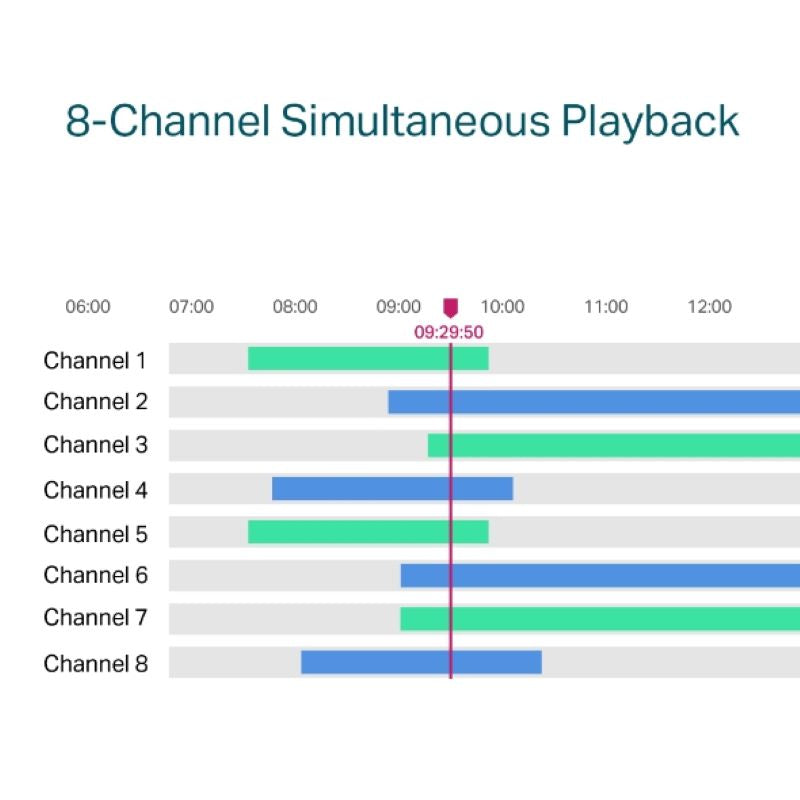 8-Channel Simultaneous Playback

06:00 07:00 08:00 09:00 10:00 11:00 12:00

09:29:50

Channel 1
Channel 2
Channel 3
Channel 4
Channel 5
Channel 6
Channel 7
Channel 8